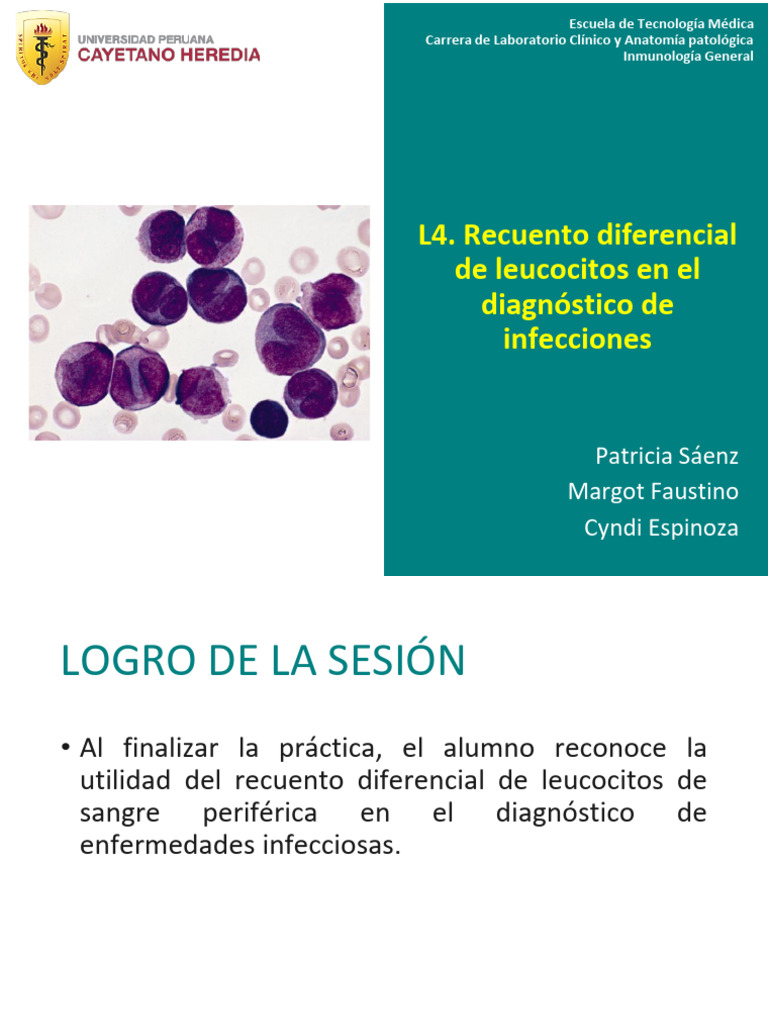 UNIVERSIDAD PERUANA
CAYETANO HEREDIA

Escuela de Tecnología Médica
Carrera de Laboratorio Clínico y Anatomía patológica
Inmunología General

L4. Recuento diferencial de leucocitos en el diagnóstico de infecciones

Patricia Sáenz
Margot Faustino
Cyndi Espinoza

LOGRO DE LA SESIÓN

• Al finalizar la práctica, el alumno reconoce la utilidad del recuento diferencial de leucocitos de sangre periférica en el diagnóstico de enfermedades infecciosas.